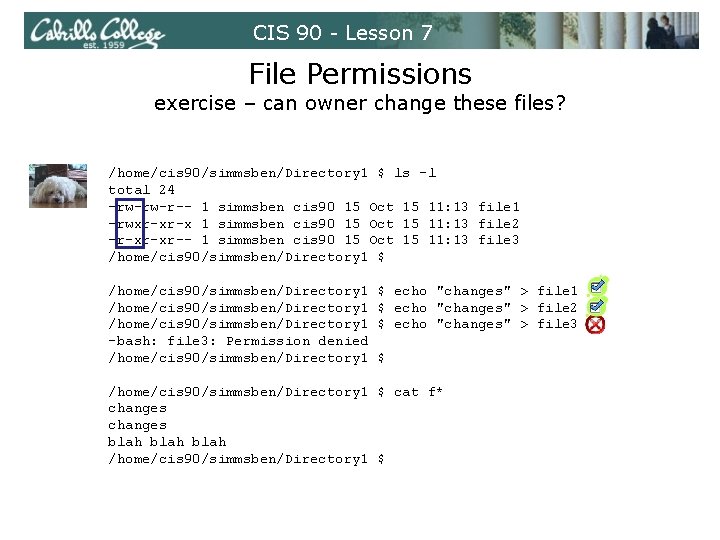 Cabrillo College
est. 1959
CIS 90 - Lesson 7

File Permissions
exercise – can owner change these files?

/home/cis90/simmsben/Directory1 $ ls -l
total 24
-rw-rw-r-- 1 simmsben cis90 15 Oct 15 11:13 file1
-rwxr-xr-x 1 simmsben cis90 15 Oct 15 11:13 file2
-r-xr-xr-- 1 simmsben cis90 15 Oct 15 11:13 file3
/home/cis90/simmsben/Directory1 $

/home/cis90/simmsben/Directory1 $ echo "changes" > file1
/home/cis90/simmsben/Directory1 $ echo "changes" > file2
/home/cis90/simmsben/Directory1 $ echo "changes" > file3
-bash: file3: Permission denied
/home/cis90/simmsben/Directory1 $

/home/cis90/simmsben/Directory1 $ cat f*
changes
changes
blah blah blah
/home/cis90/simmsben/Directory1 $